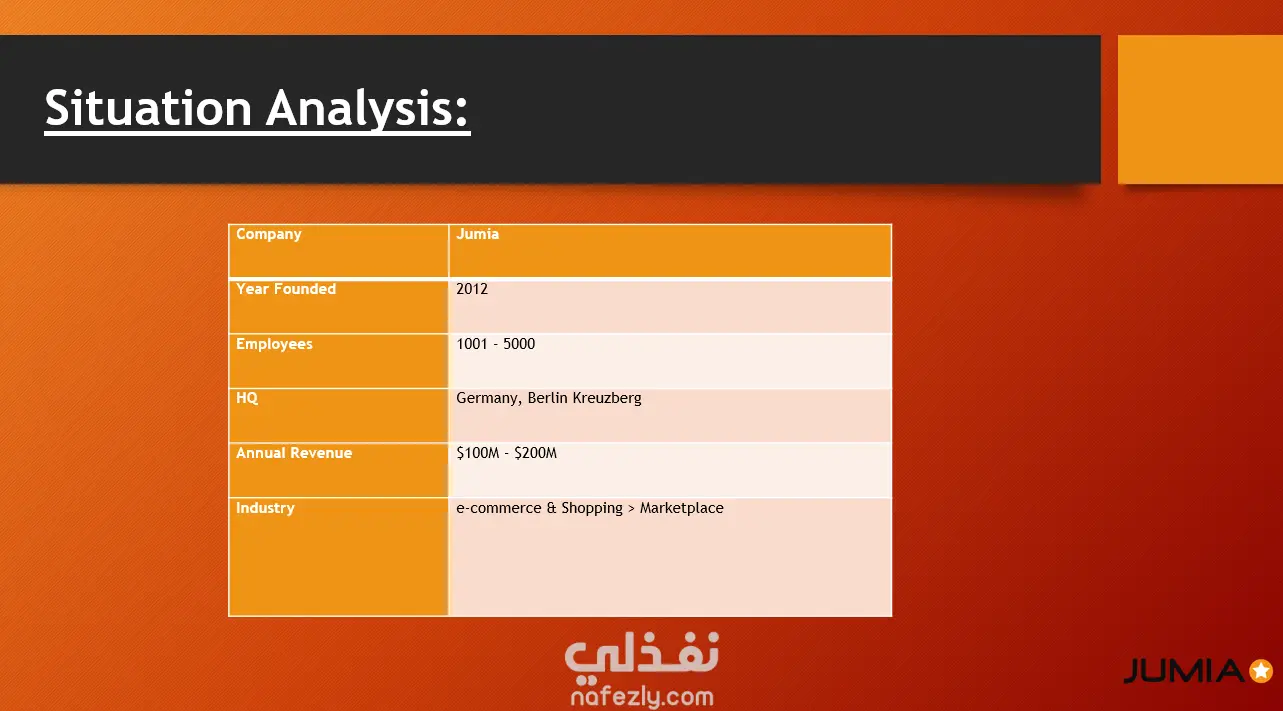 Situation Analysis:

| Company | Jumia |
|---|---|
| Year Founded | 2012 |
| Employees | 1001 - 5000 |
| HQ | Germany, Berlin Kreuzberg |
| Annual Revenue | \$100M - \$200M |
| Industry | e-commerce & Shopping > Marketplace |

نفذلي
nafezly.com

JUMIA